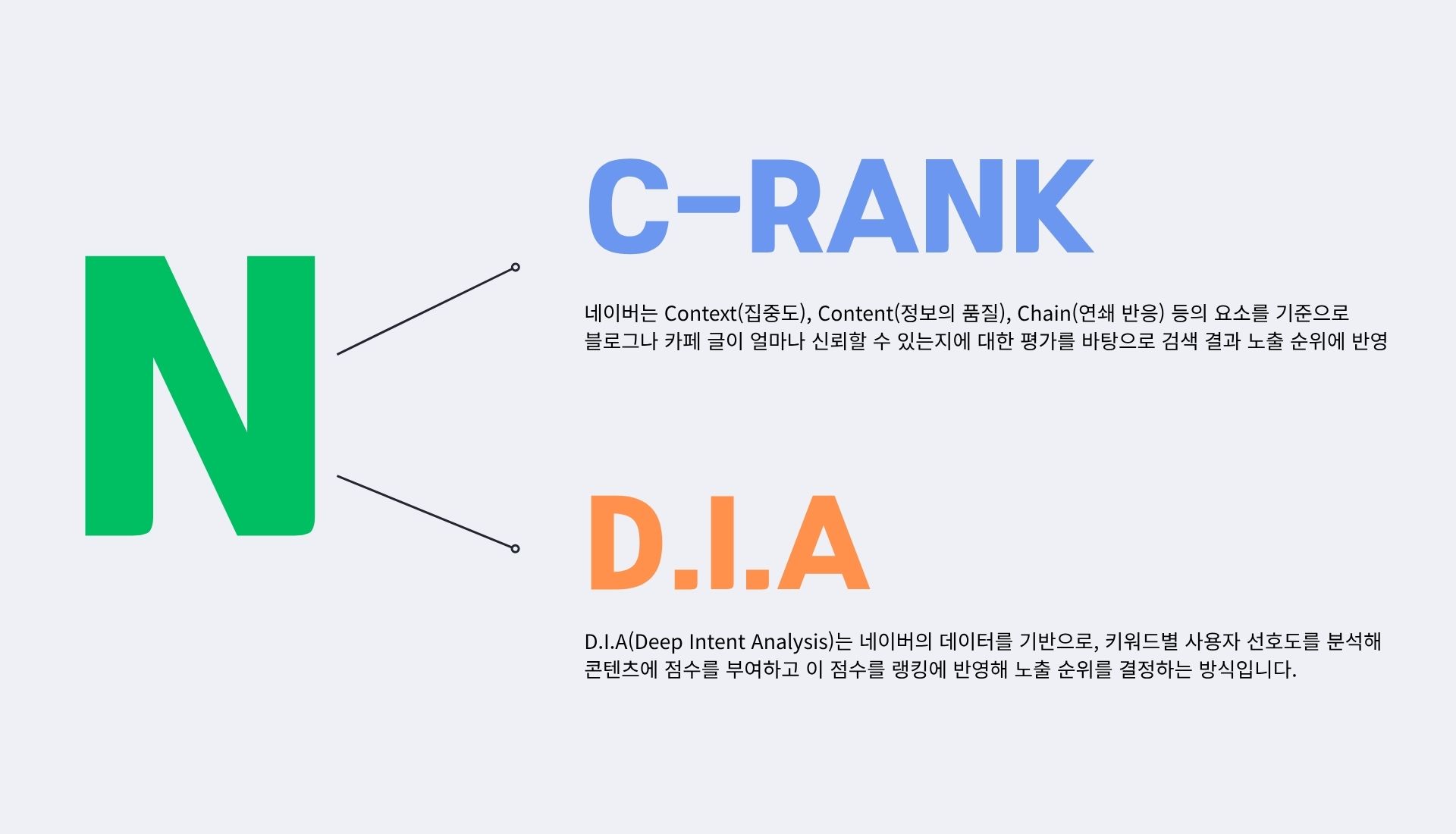 N

C-RANK

네이버는 Context(집중도), Content(정보의 품질), Chain(연쇄 반응) 등의 요소를 기준으로 블로그나 카페 글이 얼마나 신뢰할 수 있는지에 대한 평가를 바탕으로 검색 결과 노출 순위에 반영

D.I.A

D.I.A(Deep Intent Analysis)는 네이버의 데이터를 기반으로, 키워드별 사용자 선호도를 분석해 콘텐츠에 점수를 부여하고 이 점수를 랭킹에 반영해 노출 순위를 결정하는 방식입니다.